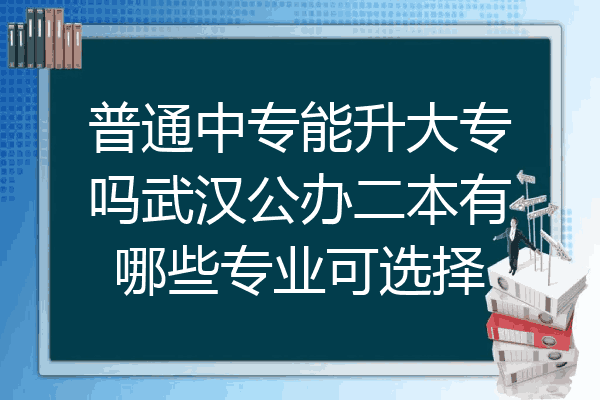 普通中专能升大专吗武汉公办二本有哪些专业可选择